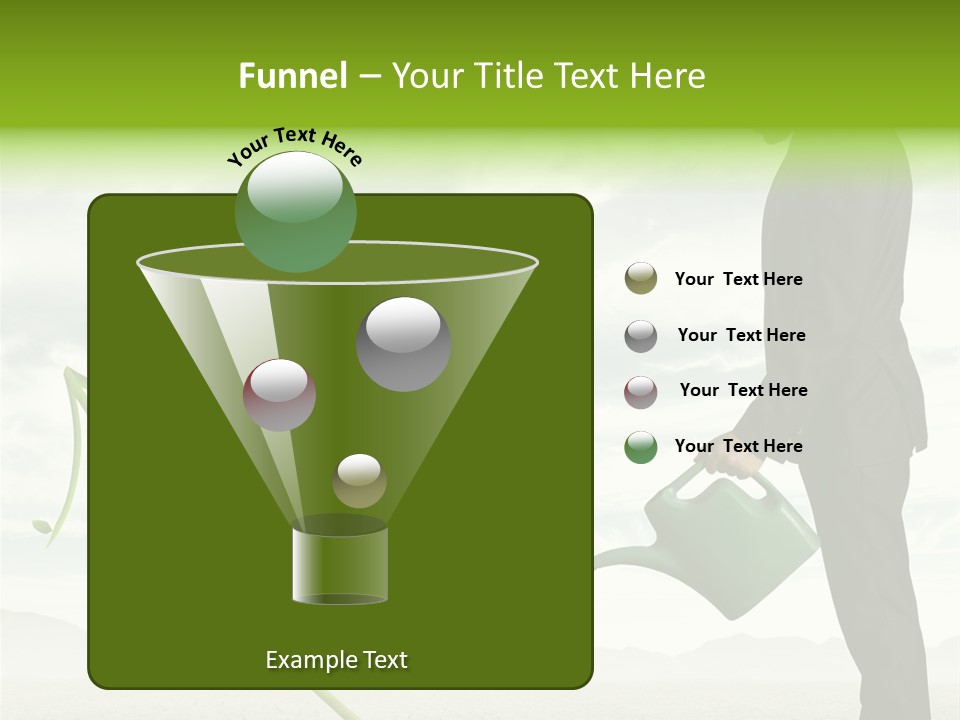 Funnel – Your Title Text Here

Your Text Here

Example Text

Your Text Here

Your Text Here

Your Text Here

Your Text Here